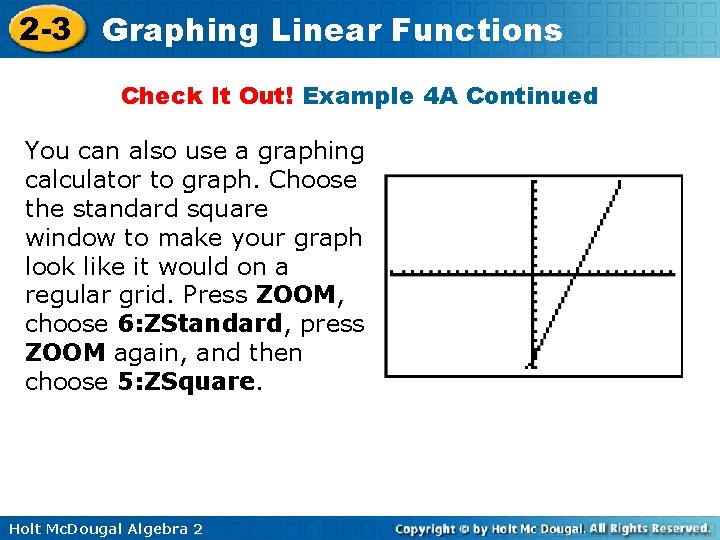 2-3 Graphing Linear Functions

Check It Out! Example 4A Continued

You can also use a graphing calculator to graph. Choose the standard square window to make your graph look like it would on a regular grid. Press ZOOM, choose 6:ZStandard, press ZOOM again, and then choose 5:ZSquare.

Holt McDougal Algebra 2

Copyright © by Holt Mc Dougal. All Rights Reserved.